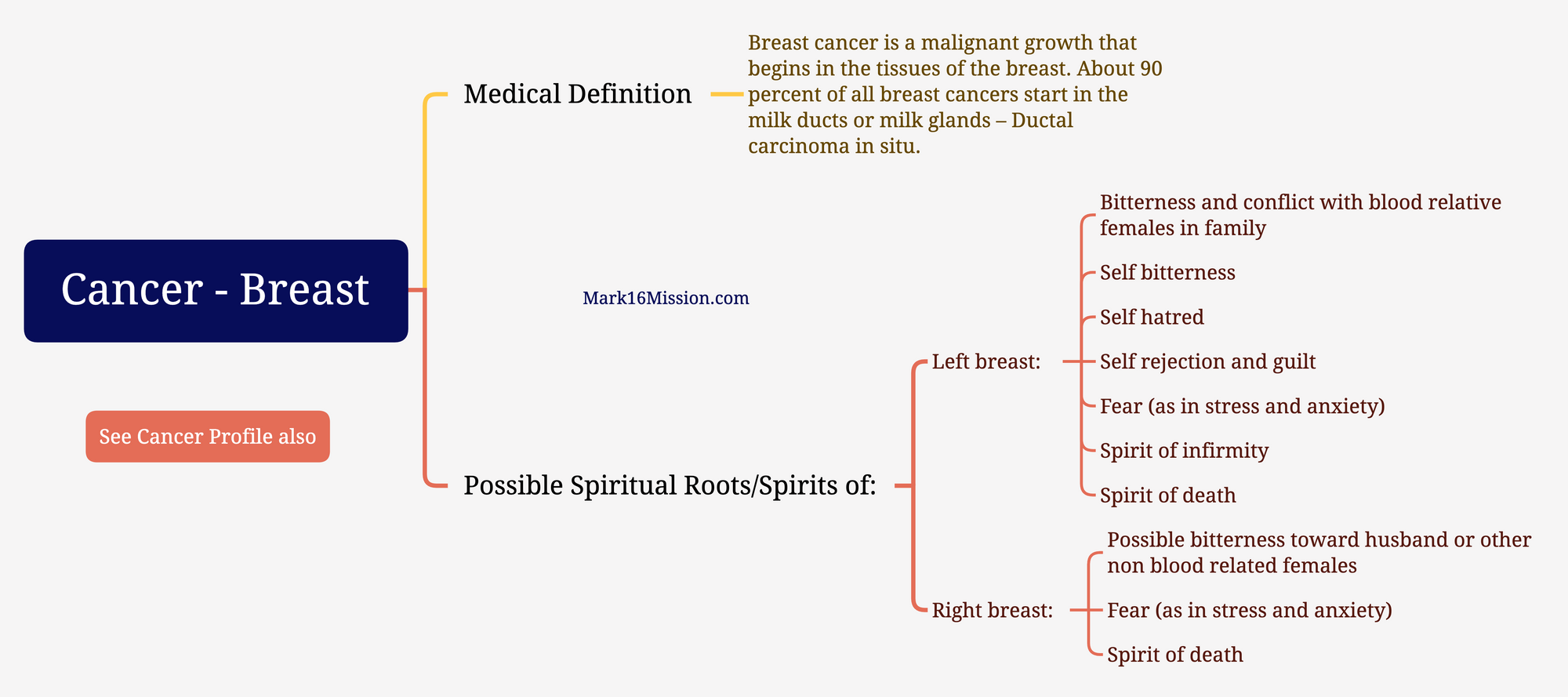 Cancer - Breast

See Cancer Profile also

Medical Definition

Breast cancer is a malignant growth that begins in the tissues of the breast. About 90 percent of all breast cancers start in the milk ducts or milk glands – Ductal carcinoma in situ.

Mark16Mission.com

Possible Spiritual Roots/Spirits of:

Left breast:

Bitterness and conflict with blood relative females in family

Self bitterness

Self hatred

Self rejection and guilt

Fear (as in stress and anxiety)

Spirit of infirmity

Spirit of death

Right breast:

Possible bitterness toward husband or other non blood related females

Fear (as in stress and anxiety)

Spirit of death